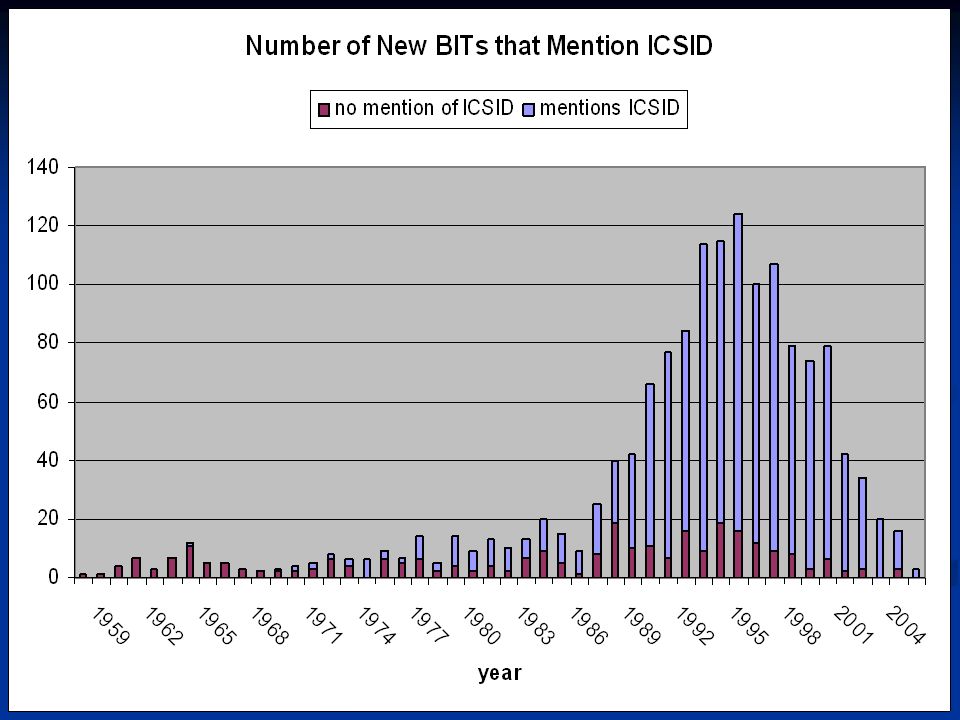 Number of New BITs that Mention ICSID

no mention of ICSID
mentions ICSID

140
120
100
80
60
40
20
0

1959
1962
1965
1968
1971
1974
1977
1980
1983
1986
1989
1992
1995
1998
2001
2004

year